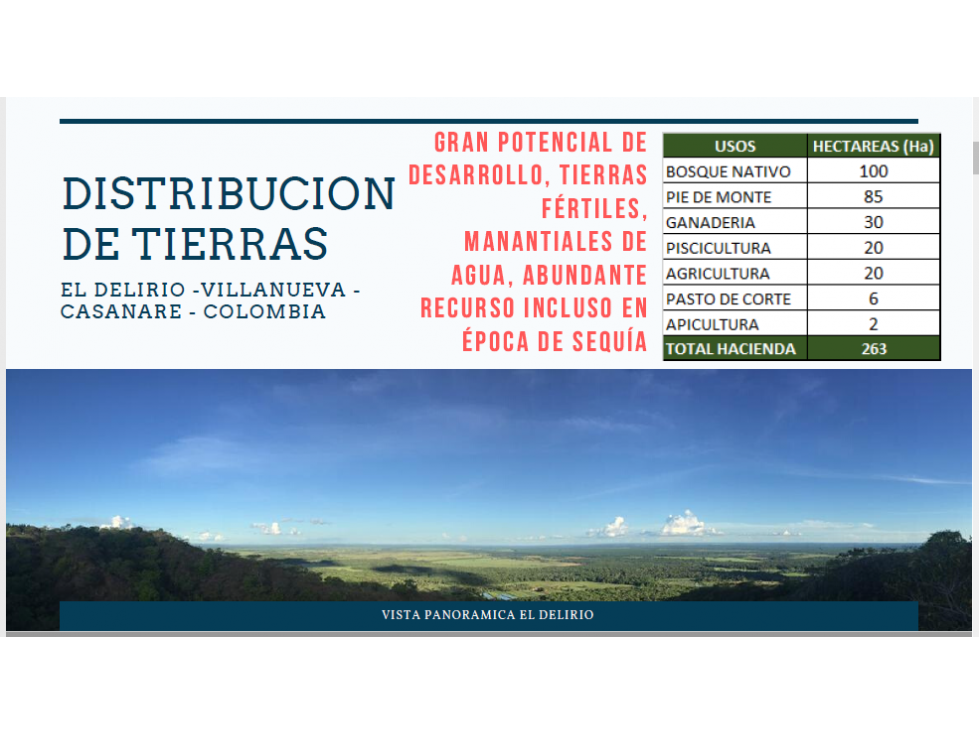 DISTRIBUCION DE TIERRAS

EL DELIRIO -VILLANUEVA - CASANARE - COLOMBIA

GRAN POTENCIAL DE DESARROLLO, TIERRAS FÉRTILES, MANANTIALES DE AGUA, ABUNDANTE RECURSO INCLUSO EN ÉPOCA DE SEQUÍA

| USOS | HECTAREAS (Ha) |
|---|---|
| BOSQUE NATIVO | 100 |
| PIE DE MONTE | 85 |
| GANADERIA | 30 |
| PISCICULTURA | 20 |
| AGRICULTURA | 20 |
| PASTO DE CORTE | 6 |
| APICULTURA | 2 |
| TOTAL HACIENDA | 263 |

VISTA PANORAMICA EL DELIRIO